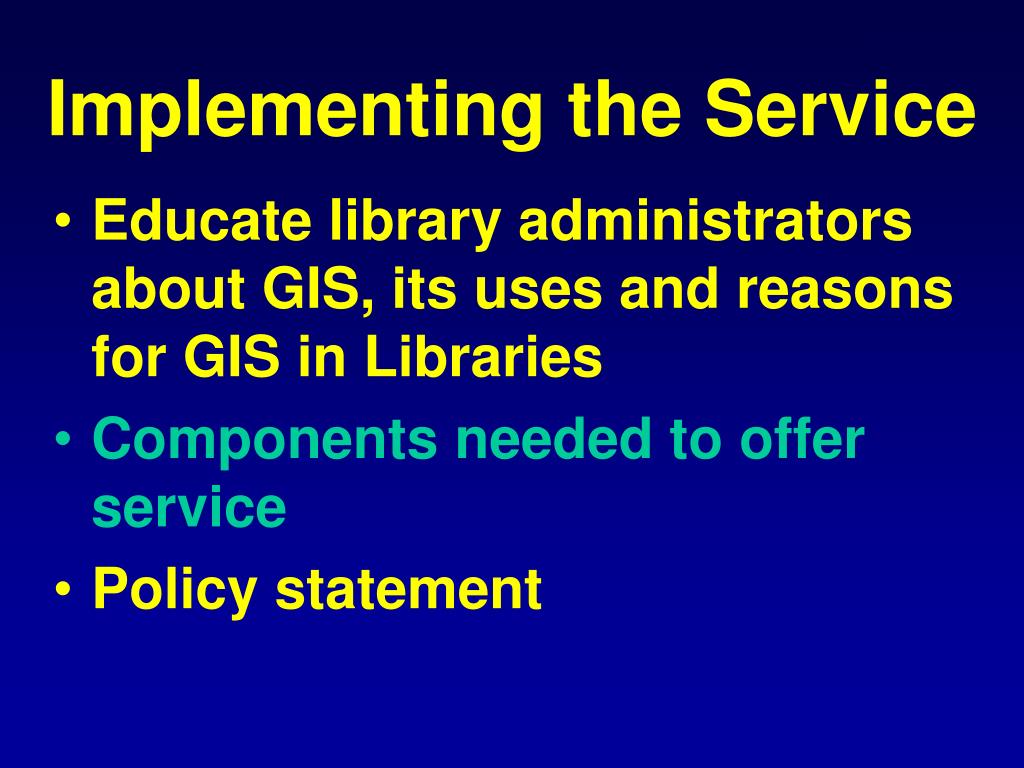 Implementing the Service

• Educate library administrators about GIS, its uses and reasons for GIS in Libraries
• Components needed to offer service
• Policy statement